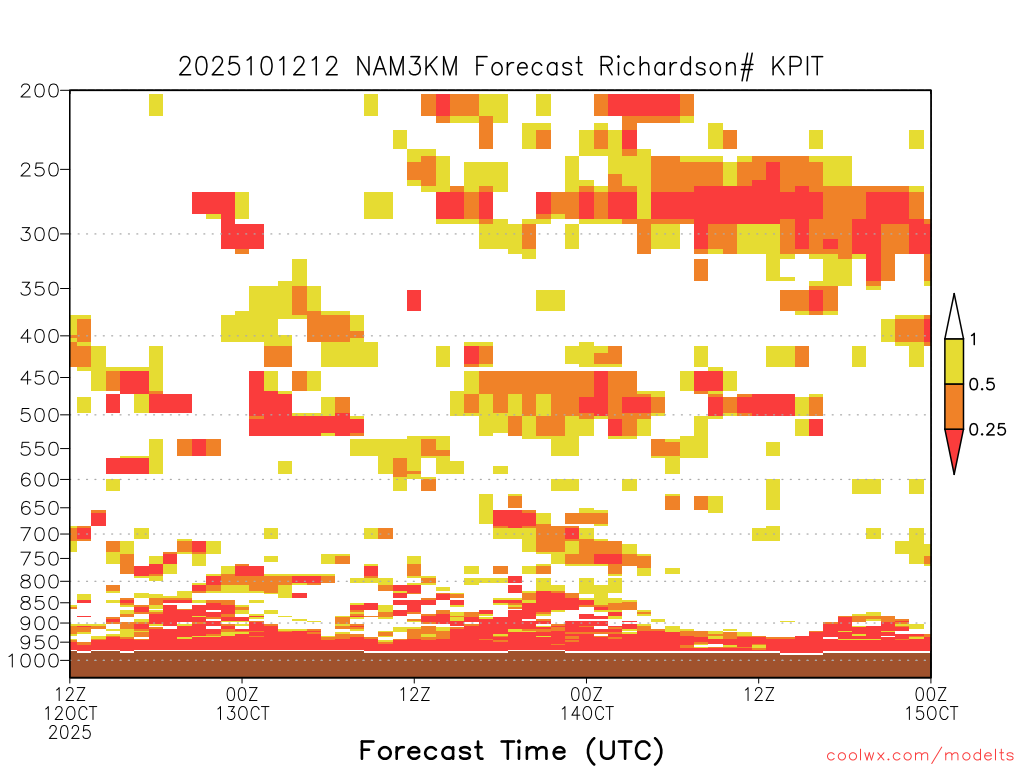 2025101212 NAM3KM Forecast Richardson# KPIT

200
250
300
350
400
450
500
550
600
650
700
750
800
850
900
950
1000

1
0.5
0.25

12Z 12OCT 2025
00Z 13OCT
12Z
00Z 14OCT
12Z
00Z 15OCT

Forecast Time (UTC)

coolwx.com/modelts